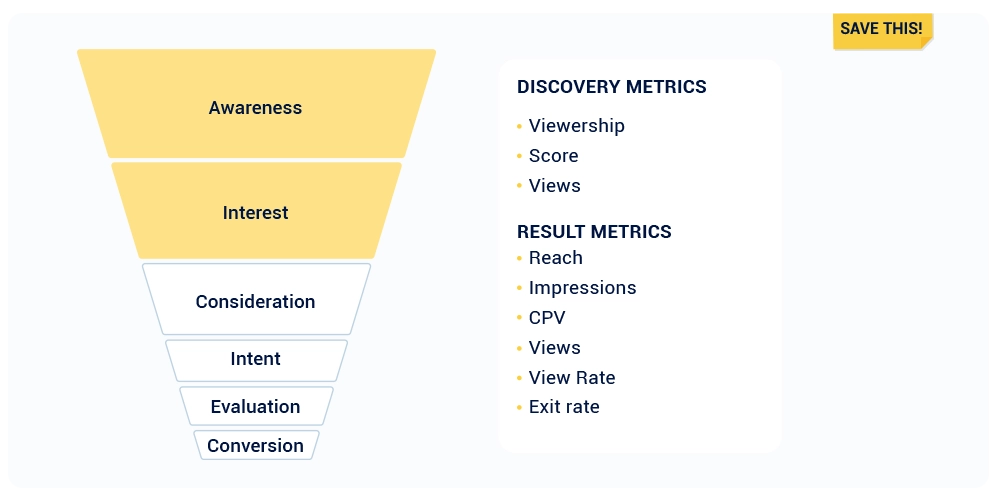 SAVE THIS!

Awareness

Interest

Consideration

Intent

Evaluation

Conversion

DISCOVERY METRICS
• Viewership
• Score
• Views

RESULT METRICS
• Reach
• Impressions
• CPV
• Views
• View Rate
• Exit rate